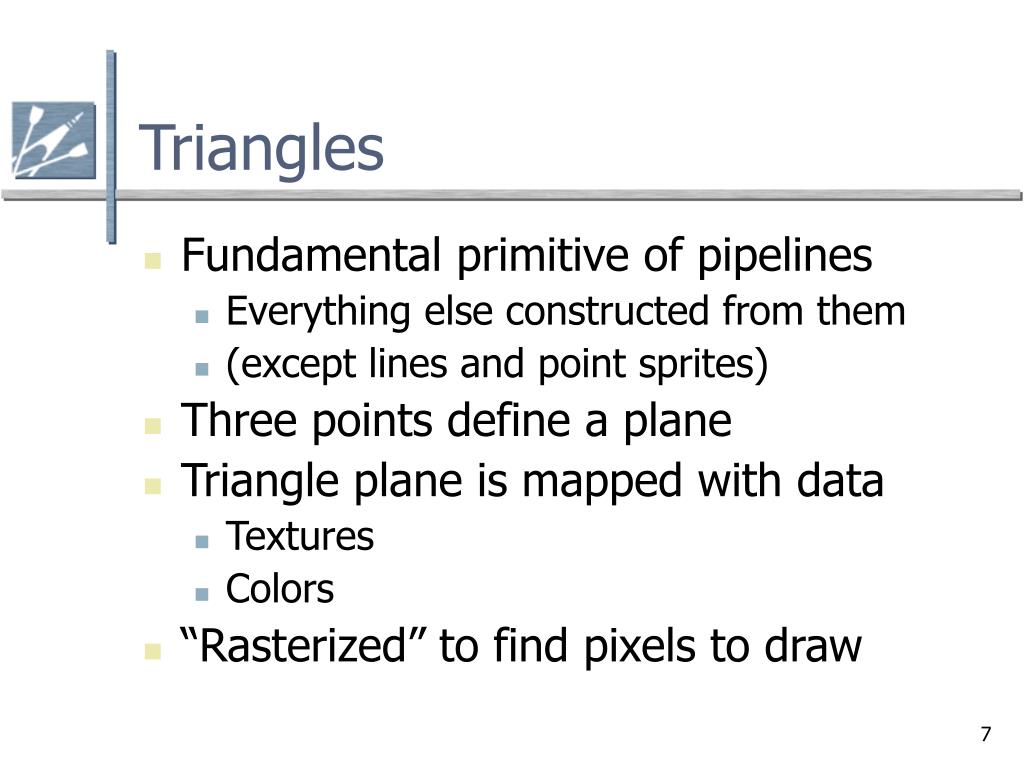 Triangles

- Fundamental primitive of pipelines
  - Everything else constructed from them
  - (except lines and point sprites)
- Three points define a plane
- Triangle plane is mapped with data
  - Textures
  - Colors
- “Rasterized” to find pixels to draw

7